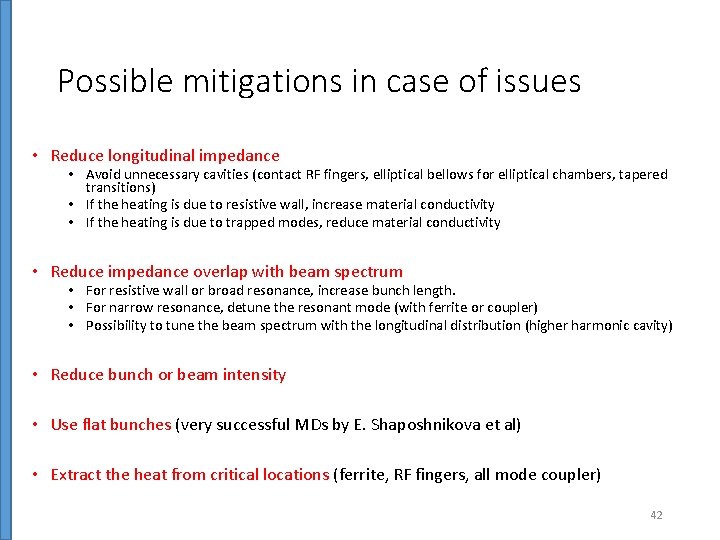 Possible mitigations in case of issues

• Reduce longitudinal impedance
  • Avoid unnecessary cavities (contact RF fingers, elliptical bellows for elliptical chambers, tapered transitions)
  • If the heating is due to resistive wall, increase material conductivity
  • If the heating is due to trapped modes, reduce material conductivity

• Reduce impedance overlap with beam spectrum
  • For resistive wall or broad resonance, increase bunch length.
  • For narrow resonance, detune the resonant mode (with ferrite or coupler)
  • Possibility to tune the beam spectrum with the longitudinal distribution (higher harmonic cavity)

• Reduce bunch or beam intensity

• Use flat bunches (very successful MDs by E. Shaposhnikova et al)

• Extract the heat from critical locations (ferrite, RF fingers, all mode coupler)

42